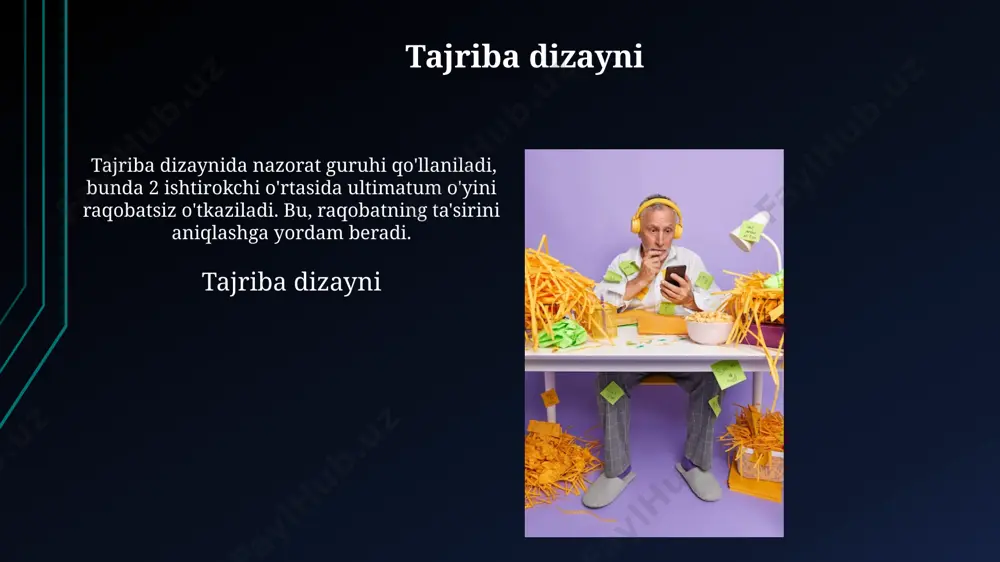 Tajriba dizayni

Tajriba dizaynida nazorat guruhi qo'llaniladi, bunda 2 ishtirokchi o'rtasida ultimatum o'yini raqobatsiz o'tkaziladi. Bu, raqobatning ta'sirini aniqlashga yordam beradi.

Tajriba dizayni

FaylHub.uz